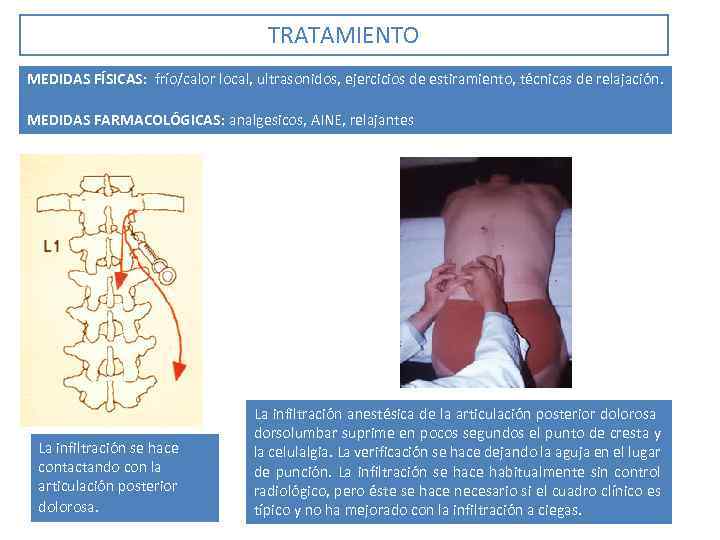 TRATAMIENTO

MEDIDAS FÍSICAS: frío/calor local, ultrasonidos, ejercicios de estiramiento, técnicas de relajación.

MEDIDAS FARMACOLÓGICAS: analgesicos, AINE, relajantes

L1

La infiltración se hace contactando con la articulación posterior dolorosa.

La infiltración anestésica de la articulación posterior dolorosa dorsolumbar suprime en pocos segundos el punto de cresta y la celulalgia. La verificación se hace dejando la aguja en el lugar de punción. La infiltración se hace habitualmente sin control radiológico, pero éste se hace necesario si el cuadro clínico es típico y no ha mejorado con la infiltración a ciegas.